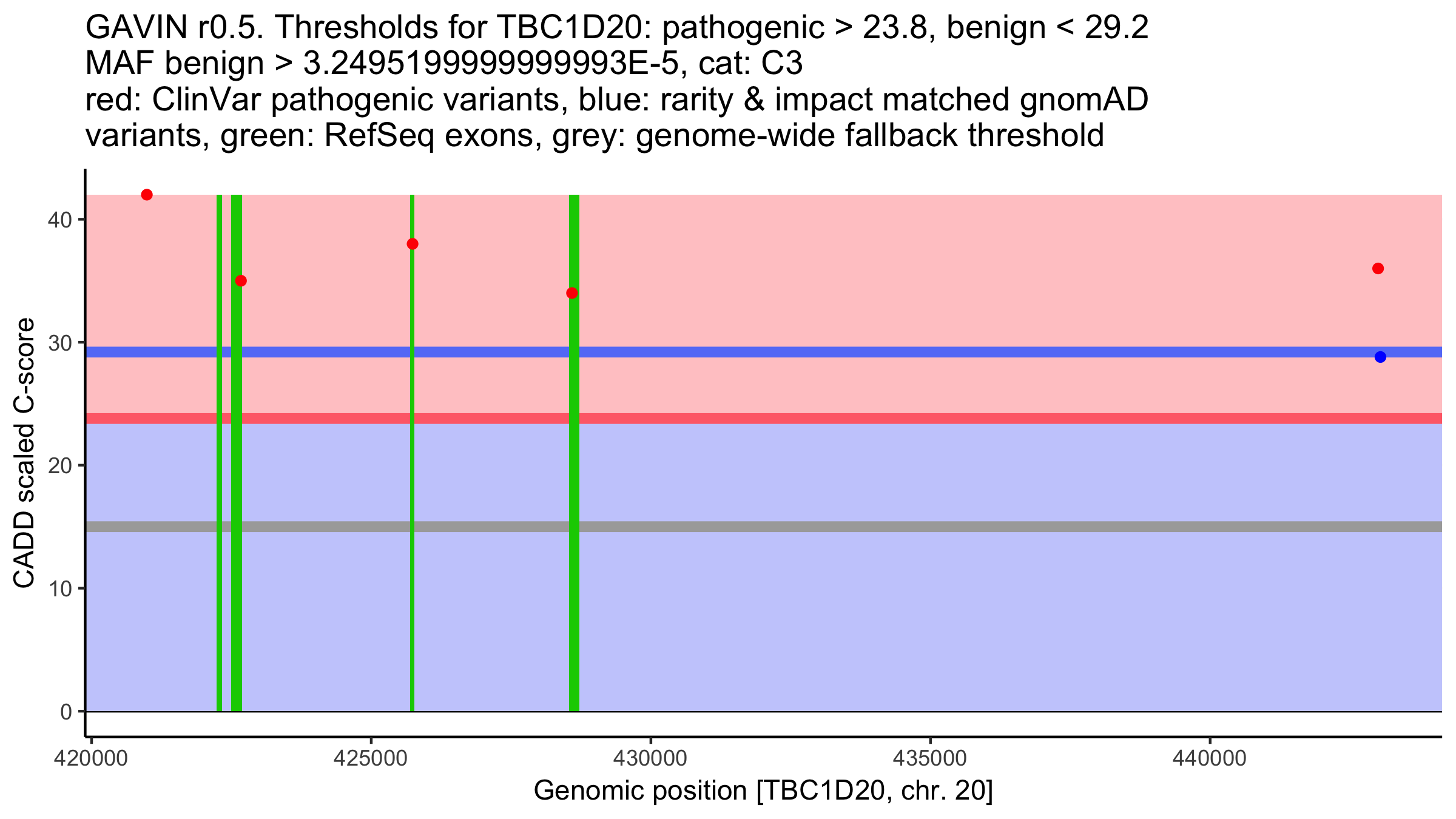 GAVIN r0.5. Thresholds for TBC1D20: pathogenic > 23.8, benign < 29.2
MAF benign > 3.2495199999999993E-5, cat: C3
red: ClinVar pathogenic variants, blue: rarity & impact matched gnomAD variants, green: RefSeq exons, grey: genome-wide fallback threshold

CADD scaled C-score

40
30
20
10
0

420000
425000
430000
435000
440000

Genomic position [TBC1D20, chr. 20]